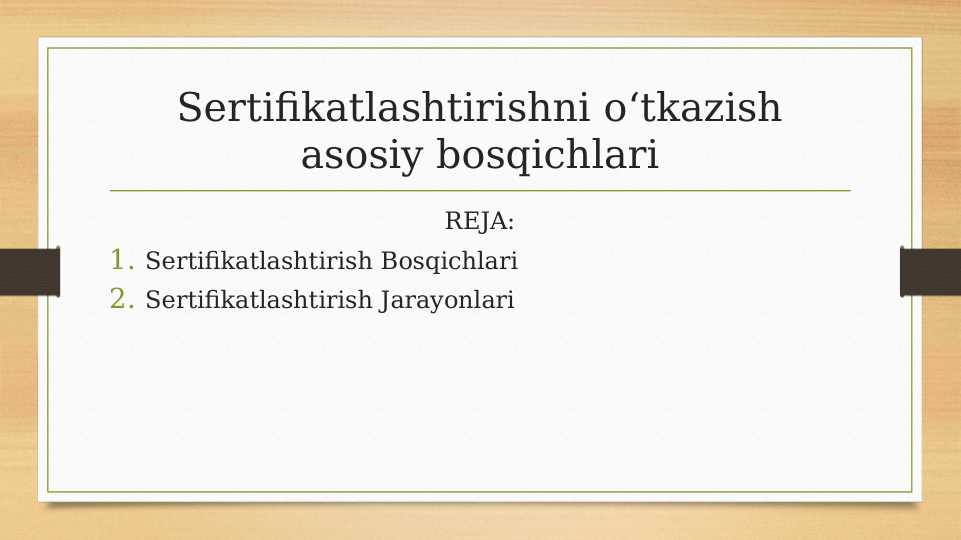 Sertifikatlashtirishni o‘tkazish asosiy bosqichlari

REJA:

1. Sertifikatlashtirish Bosqichlari
2. Sertifikatlashtirish Jarayonlari